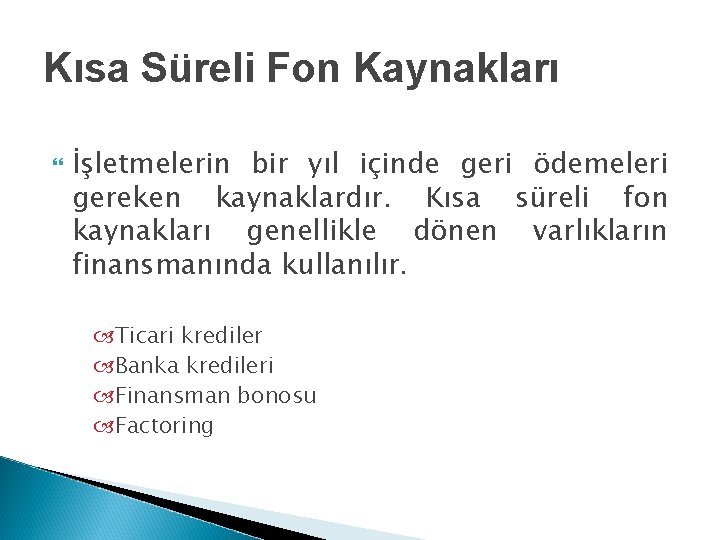 Kısa Süreli Fon Kaynakları

İşletmelerin bir yıl içinde geri ödemeleri gereken kaynaklardır. Kısa süreli fon kaynakları genellikle dönen varlıkların finansmanında kullanılır.

Ticari krediler
Banka kredileri
Finansman bonosu
Factoring